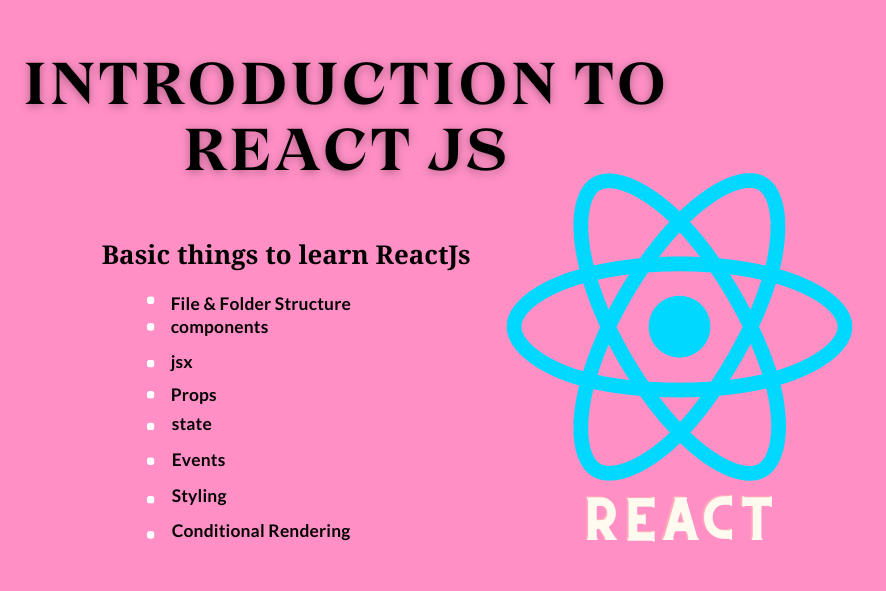 INTRODUCTION TO REACT JS

Basic things to learn ReactJs

- File & Folder Structure
- components
- jsx
- Props
- state
- Events
- Styling
- Conditional Rendering

REACT